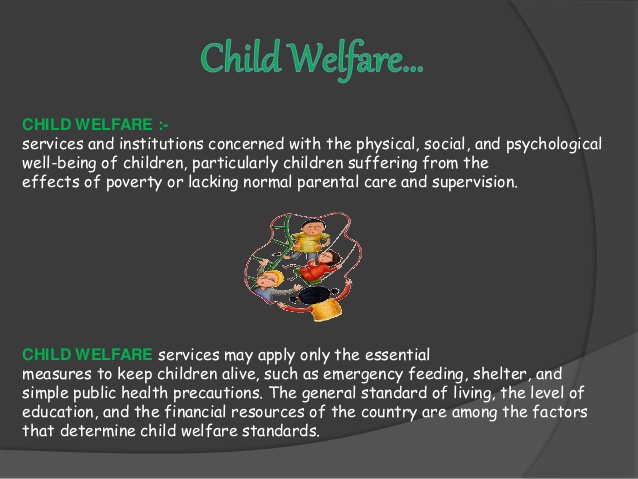 Child Welfare...

CHILD WELFARE :-
services and institutions concerned with the physical, social, and psychological well-being of children, particularly children suffering from the effects of poverty or lacking normal parental care and supervision.

CHILD WELFARE services may apply only the essential measures to keep children alive, such as emergency feeding, shelter, and simple public health precautions. The general standard of living, the level of education, and the financial resources of the country are among the factors that determine child welfare standards.